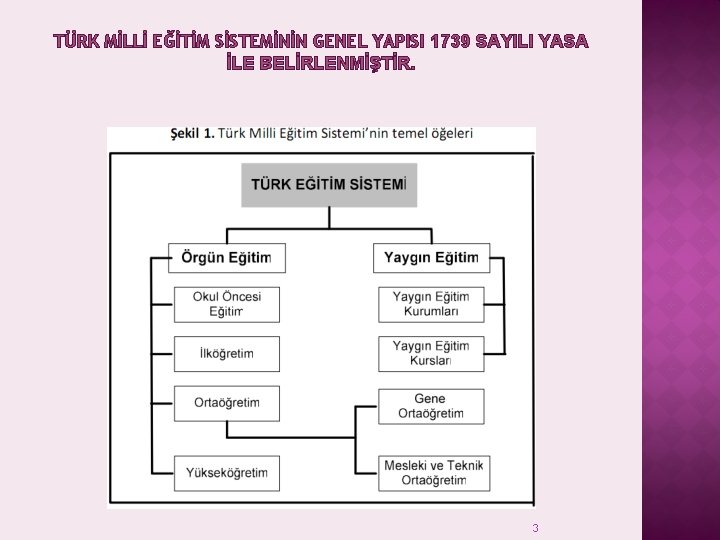 TÜRK MİLLİ EĞİTİM SİSTEMİNİN GENEL YAPISI 1739 SAYILI YASA İLE BELİRLENMİŞTİR.

Şekil 1. Türk Milli Eğitim Sistemi'nin temel öğeleri

TÜRK EĞİTİM SİSTEMİ

Örgün Eğitim

Okul Öncesi Eğitim

İlköğretim

Ortaöğretim

Yükseköğretim

Yaygın Eğitim

Yaygın Eğitim Kurumları

Yaygın Eğitim Kursları

Gene Ortaöğretim

Mesleki ve Teknik Ortaöğretim

3